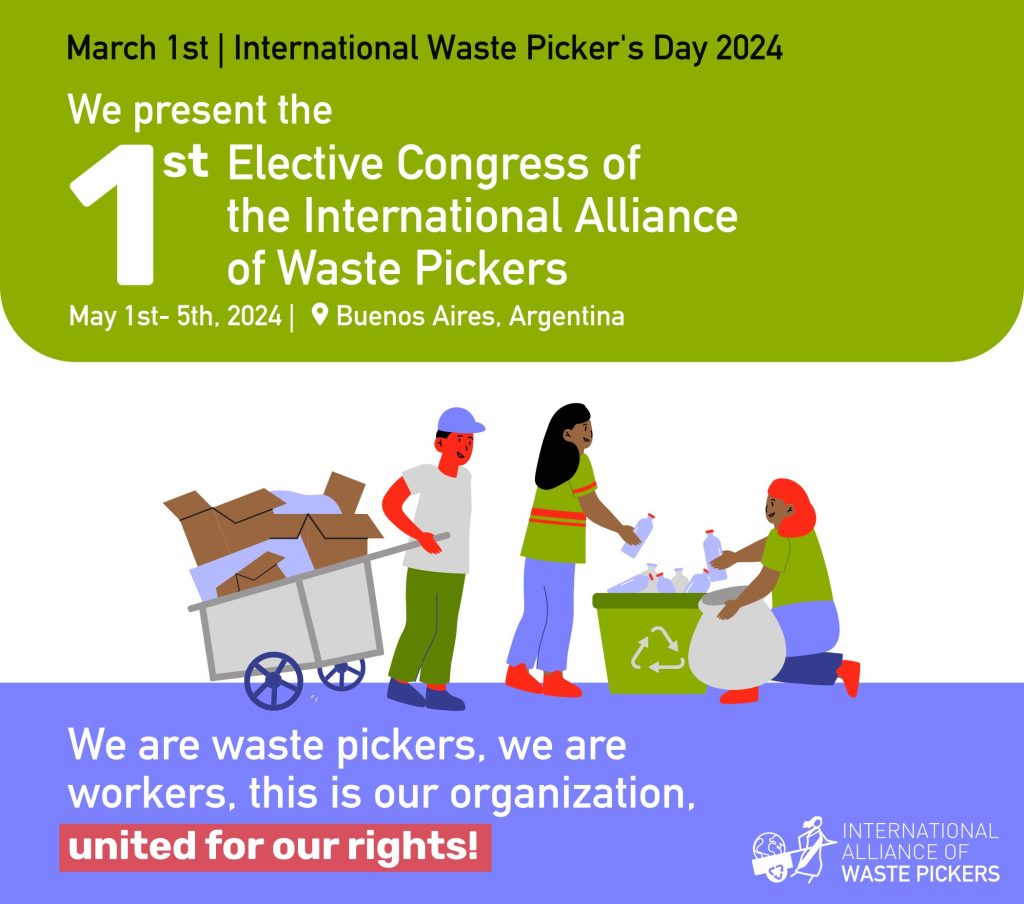 March 1st | International Waste Picker's Day 2024

We present the

1st Elective Congress of the International Alliance of Waste Pickers

May 1st- 5th, 2024 | Buenos Aires, Argentina

We are waste pickers, we are workers, this is our organization, united for our rights!

INTERNATIONAL ALLIANCE OF WASTE PICKERS